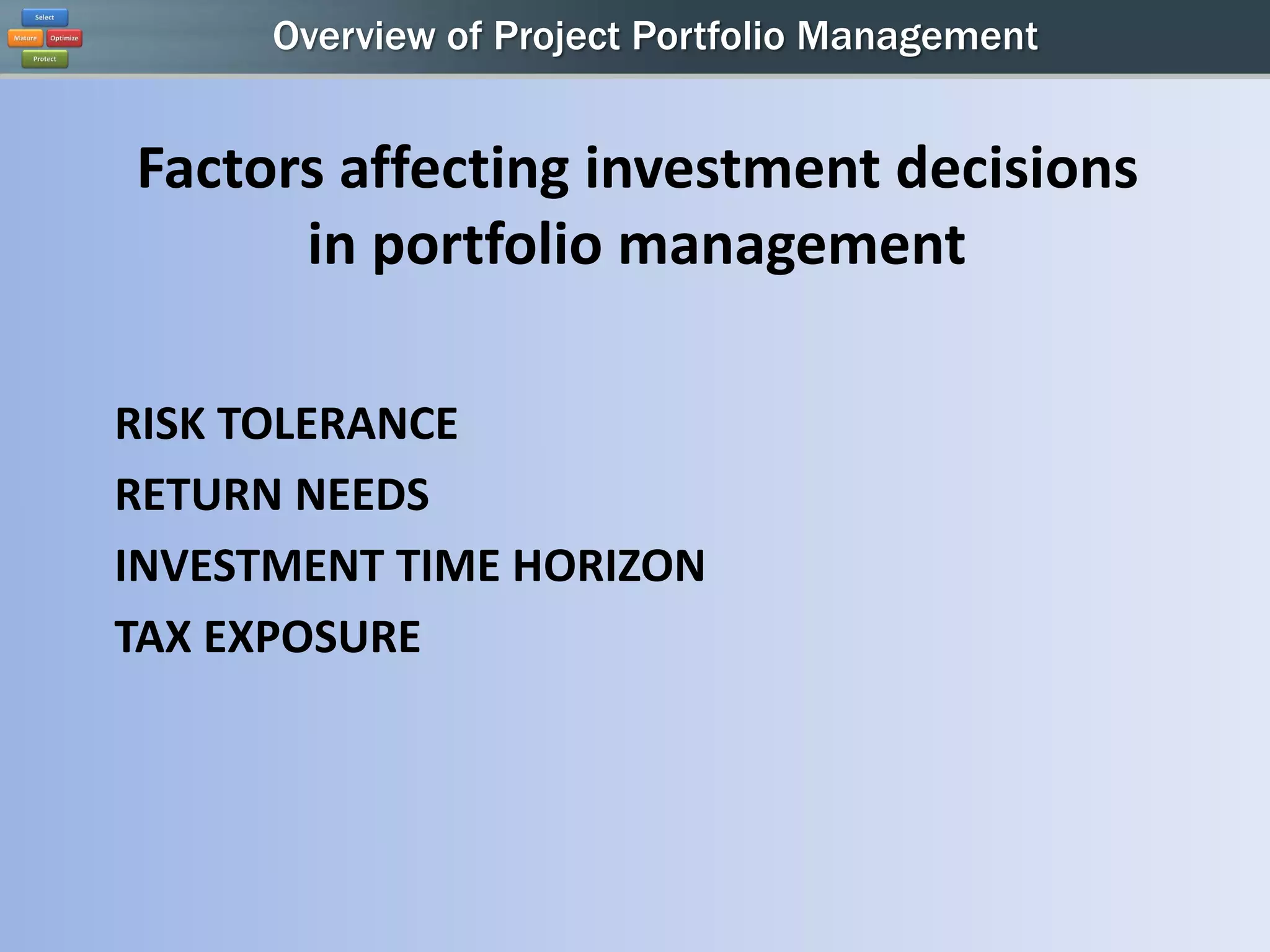 Select
Mature
Optimize
Protect

Overview of Project Portfolio Management

Factors affecting investment decisions in portfolio management

RISK TOLERANCE
RETURN NEEDS
INVESTMENT TIME HORIZON
TAX EXPOSURE